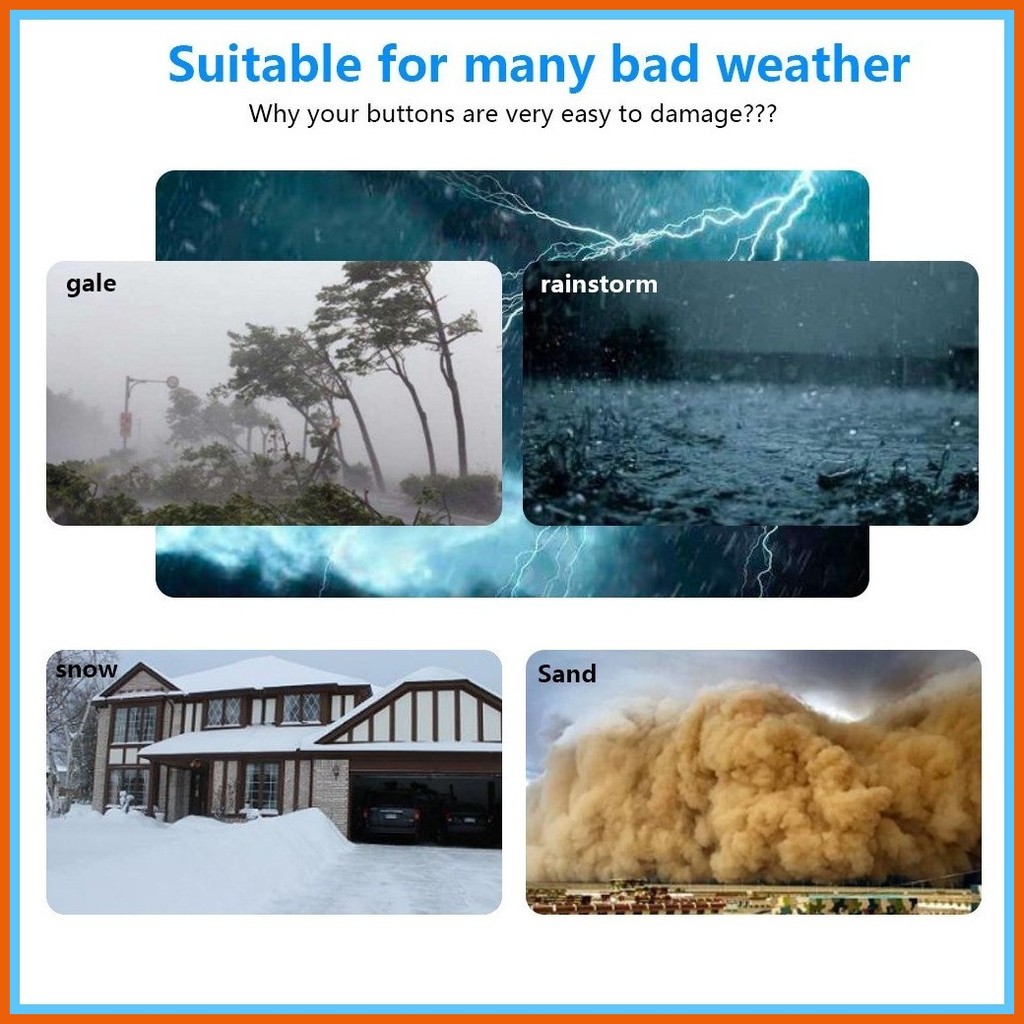 Suitable for many bad weather
Why your buttons are very easy to damage???

gale

rainstorm

snow

Sand